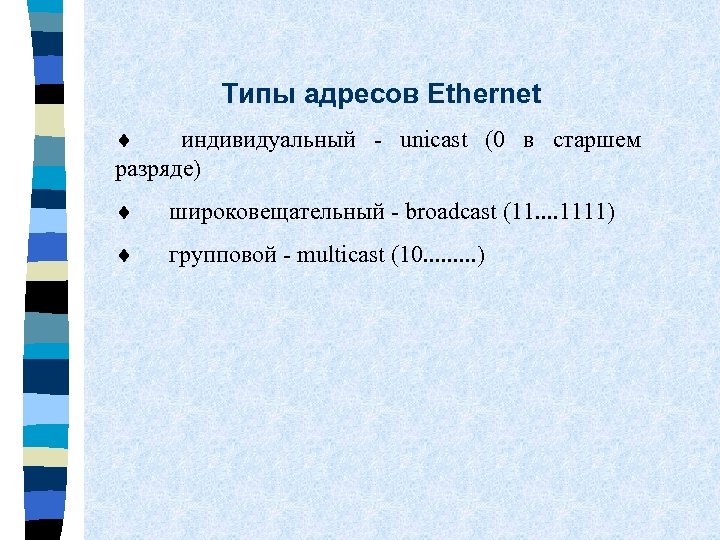 Типы адресов Ethernet

♦ индивидуальный - unicast (0 в старшем разряде)

♦ широковещательный - broadcast (11....1111)

♦ групповой - multicast (10.........)